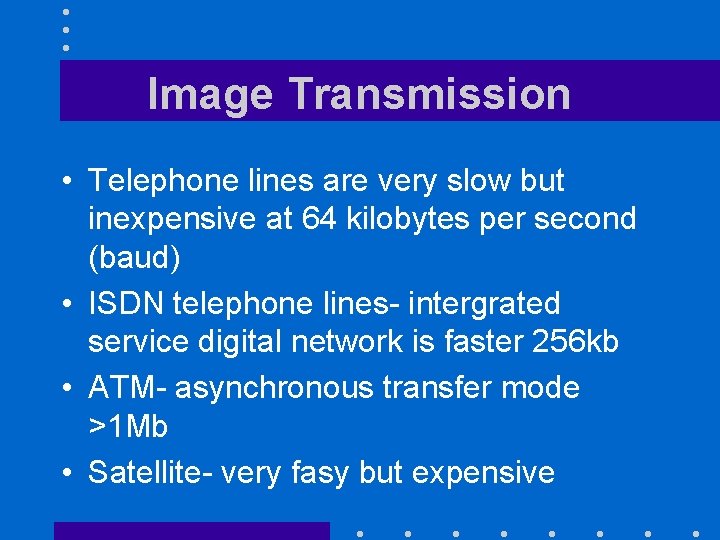 Image Transmission

• Telephone lines are very slow but inexpensive at 64 kilobytes per second (baud)
• ISDN telephone lines- intergrated service digital network is faster 256kb
• ATM- asynchronous transfer mode >1Mb
• Satellite- very fasy but expensive